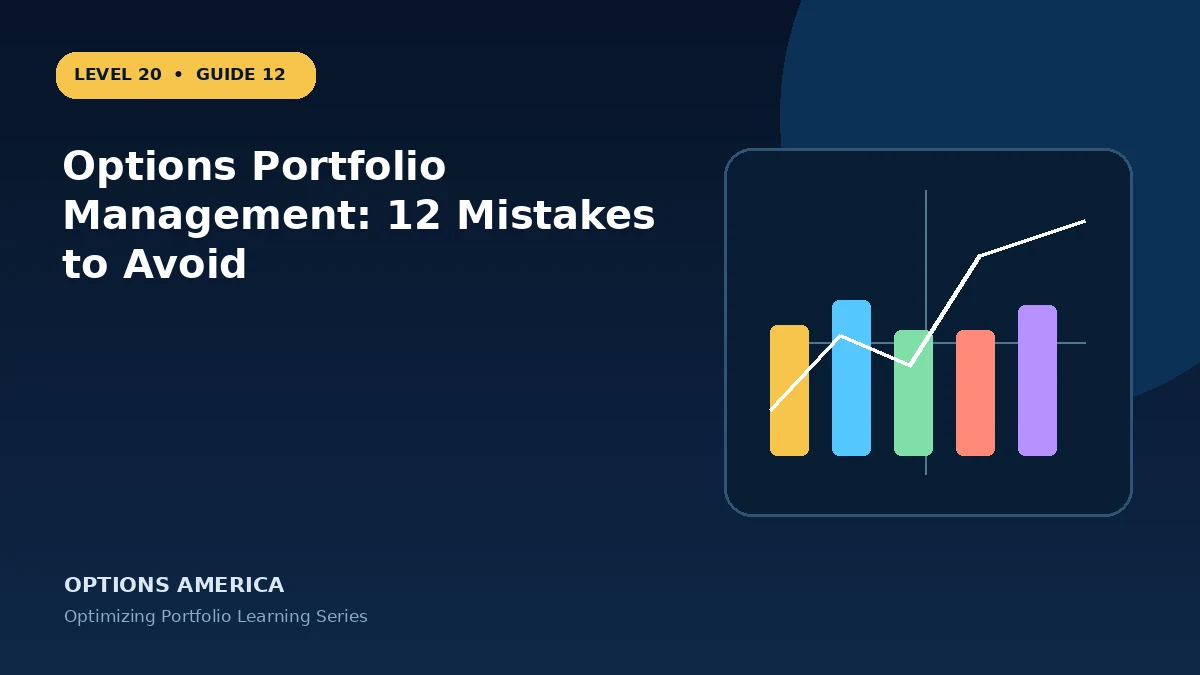 LEVEL 20 • GUIDE 12

Options Portfolio Management: 12 Mistakes to Avoid

OPTIONS AMERICA

Optimizing Portfolio Learning Series